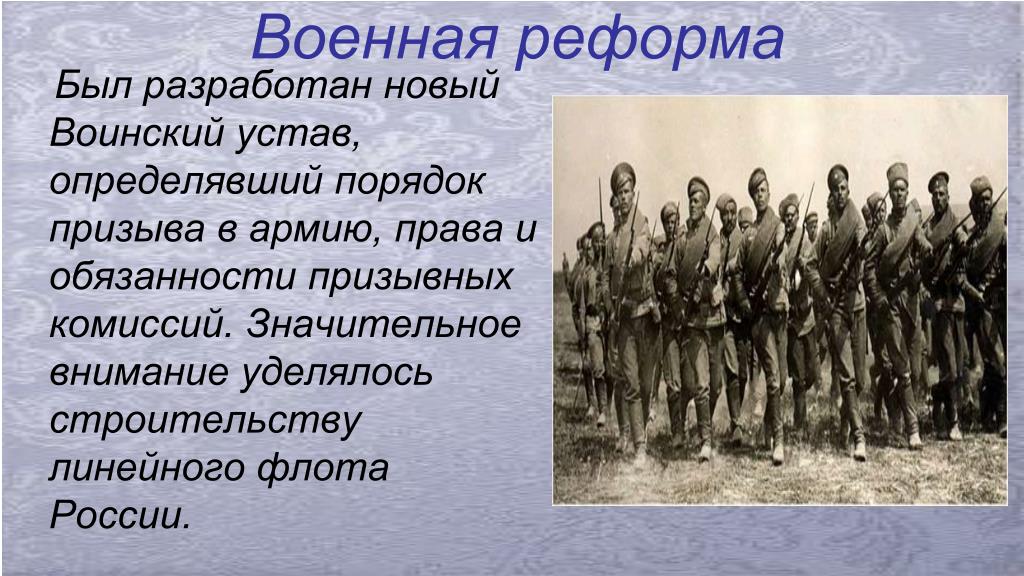 Военная реформа

Был разработан новый Воинский устав, определявший порядок призыва в армию, права и обязанности призывных комиссий. Значительное внимание уделялось строительству линейного флота России.